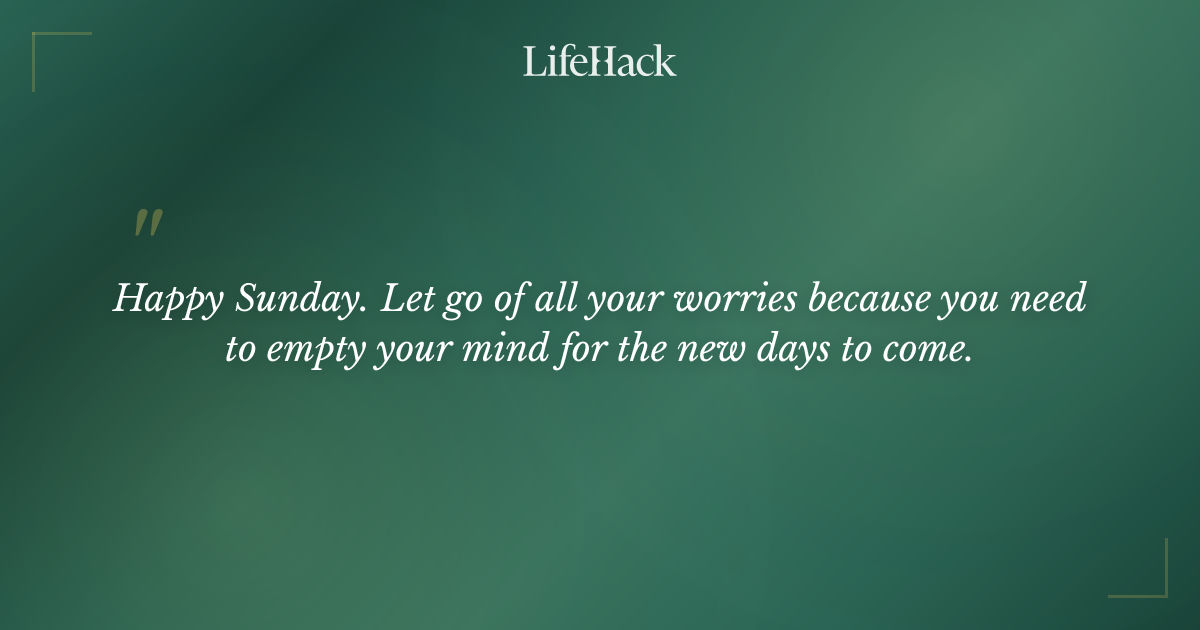 LifeHack

"

Happy Sunday. Let go of all your worries because you need to empty your mind for the new days to come.